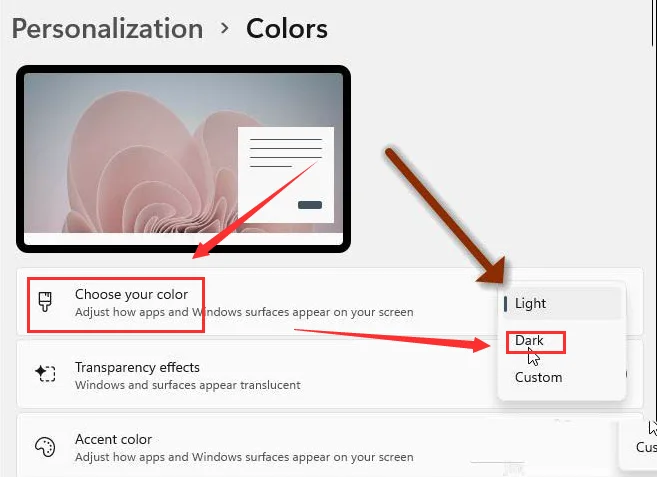 Personalization > Colors

Choose your color
Adjust how apps and Windows surfaces appear on your screen

Light
Dark
Custom

Transparency effects
Windows and surfaces appear translucent

Accent color
Adjust how apps and Windows surfaces appear on your screen

Cus